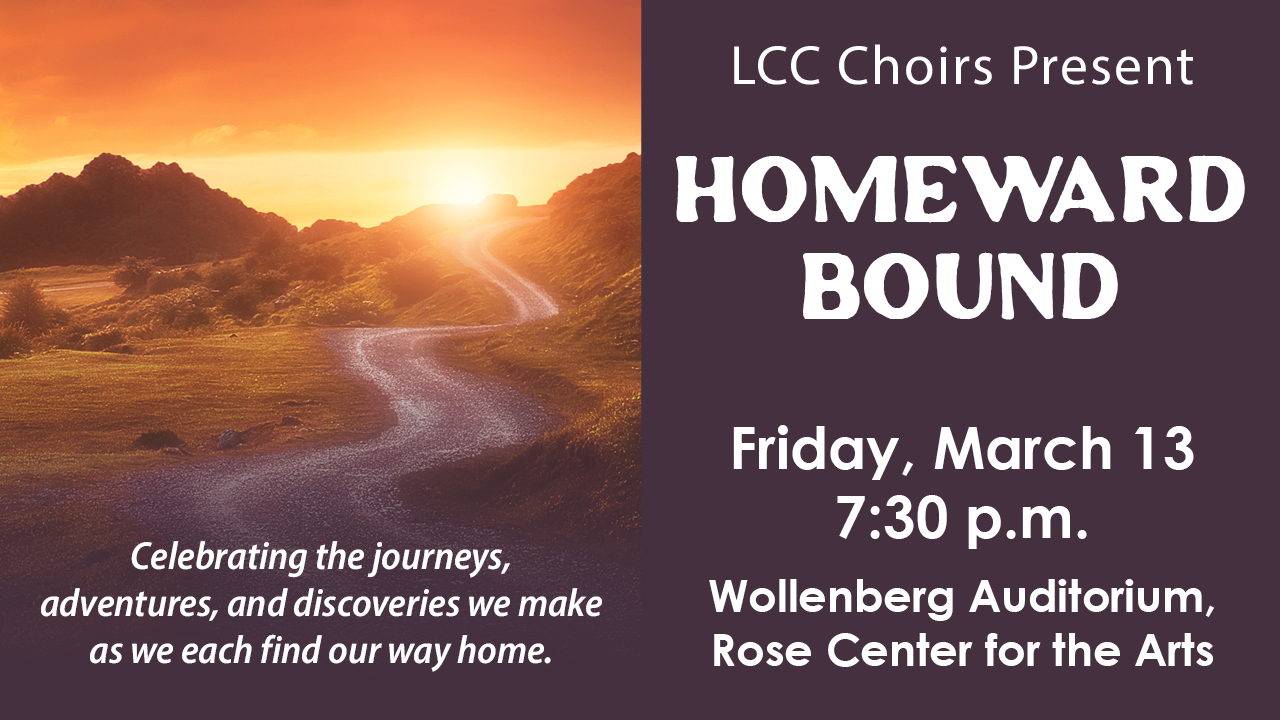 Celebrating the journeys, adventures, and discoveries we make as we each find our way home.

LCC Choirs Present

HOMEWARD BOUND

Friday, March 13
7:30 p.m.

Wollenberg Auditorium,
Rose Center for the Arts